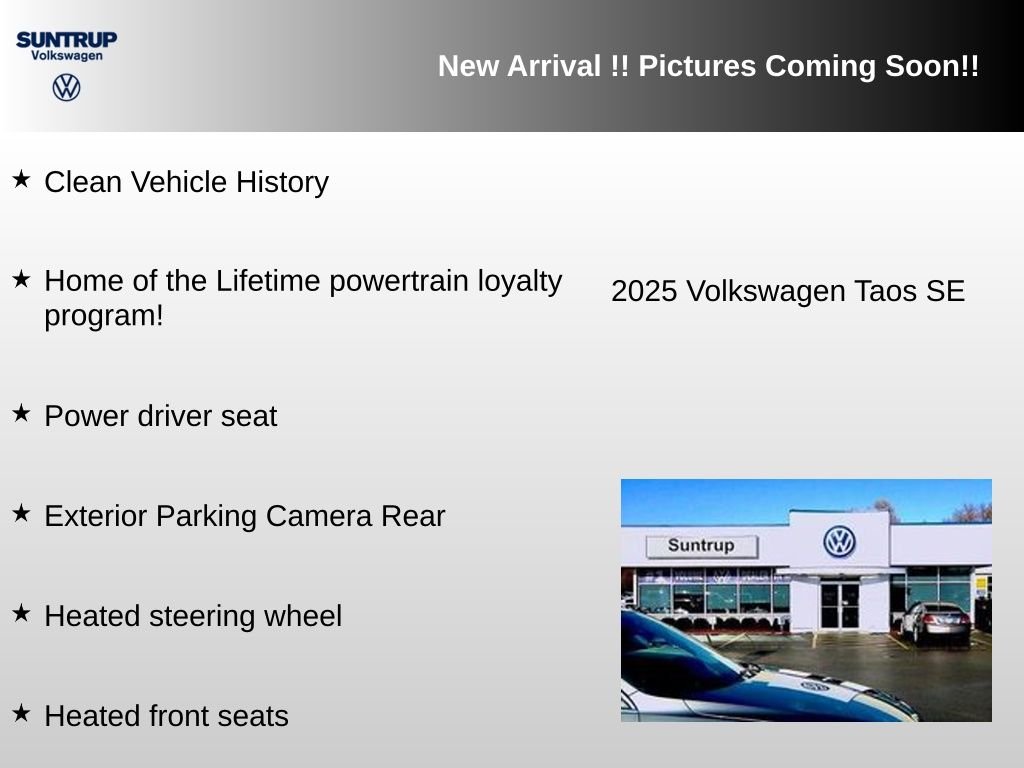 SUNTRUP
Volkswagen

New Arrival !! Pictures Coming Soon!!

★ Clean Vehicle History

★ Home of the Lifetime powertrain loyalty program!

★ Power driver seat

★ Exterior Parking Camera Rear

★ Heated steering wheel

★ Heated front seats

2025 Volkswagen Taos SE

Suntrup